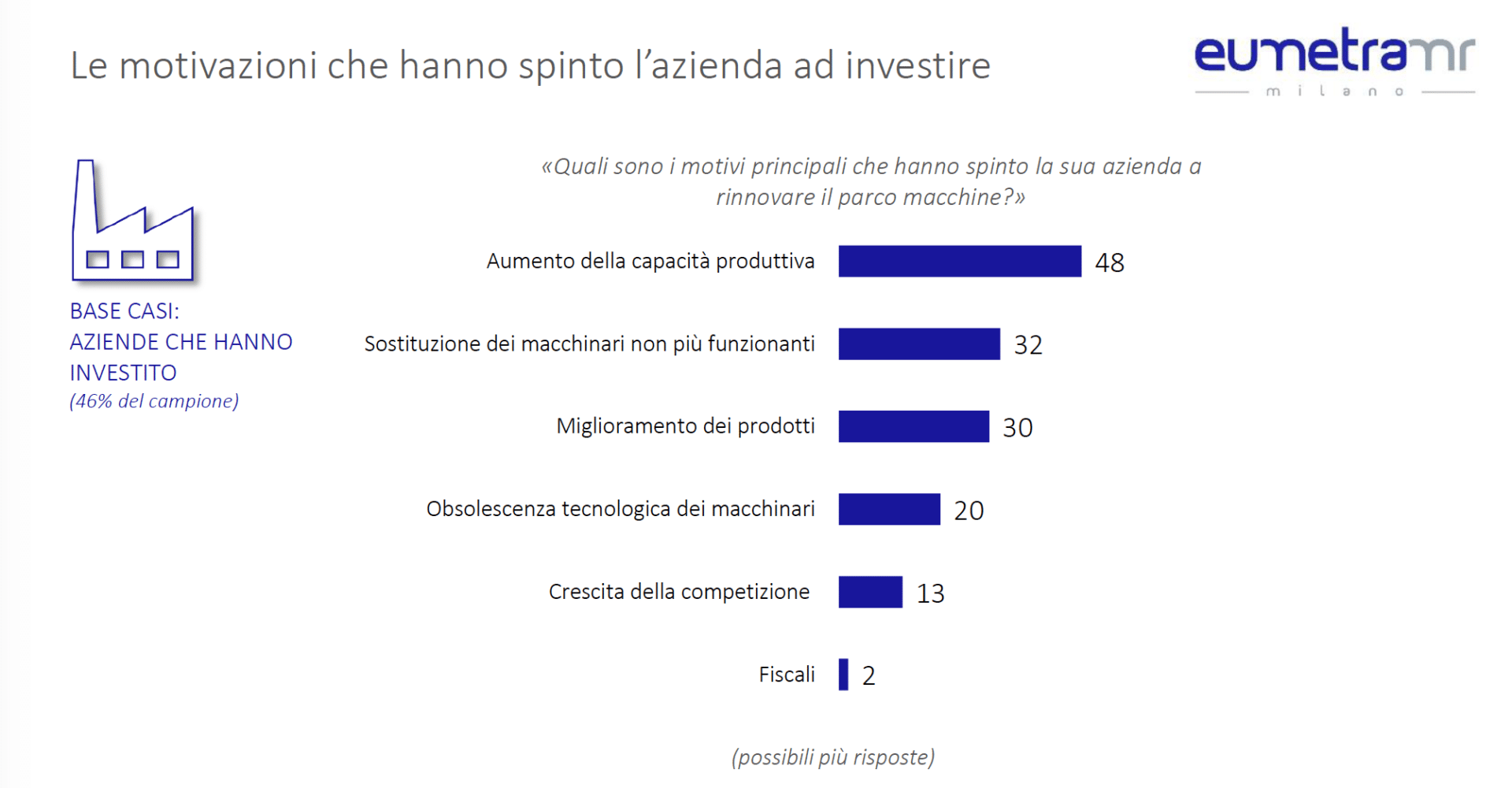 Le motivazioni che hanno spinto l'azienda ad investire

eumetramr
milano

BASE CASI:
AZIENDE CHE HANNO INVESTITO
(46% del campione)

«Quali sono i motivi principali che hanno spinto la sua azienda a rinnovare il parco macchine?»

Aumento della capacità produttiva 48

Sostituzione dei macchinari non più funzionanti 32

Miglioramento dei prodotti 30

Obsolescenza tecnologica dei macchinari 20

Crescita della competizione 13

Fiscali 2

(possibili più risposte)